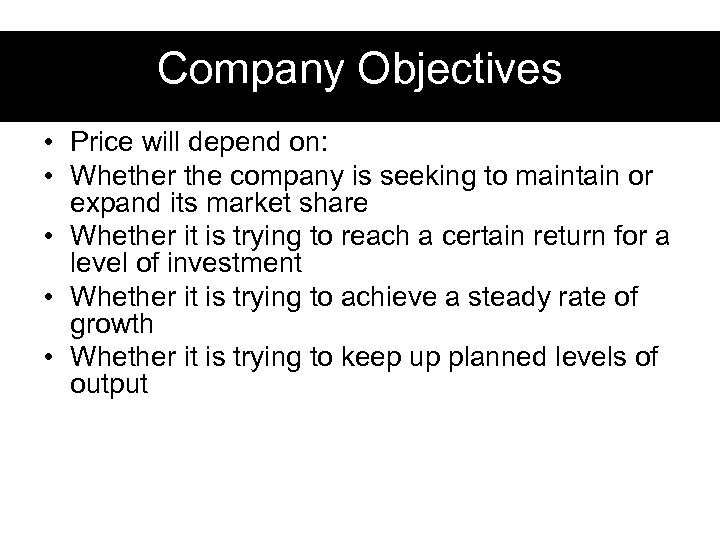 Company Objectives

• Price will depend on:
• Whether the company is seeking to maintain or expand its market share
• Whether it is trying to reach a certain return for a level of investment
• Whether it is trying to achieve a steady rate of growth
• Whether it is trying to keep up planned levels of output